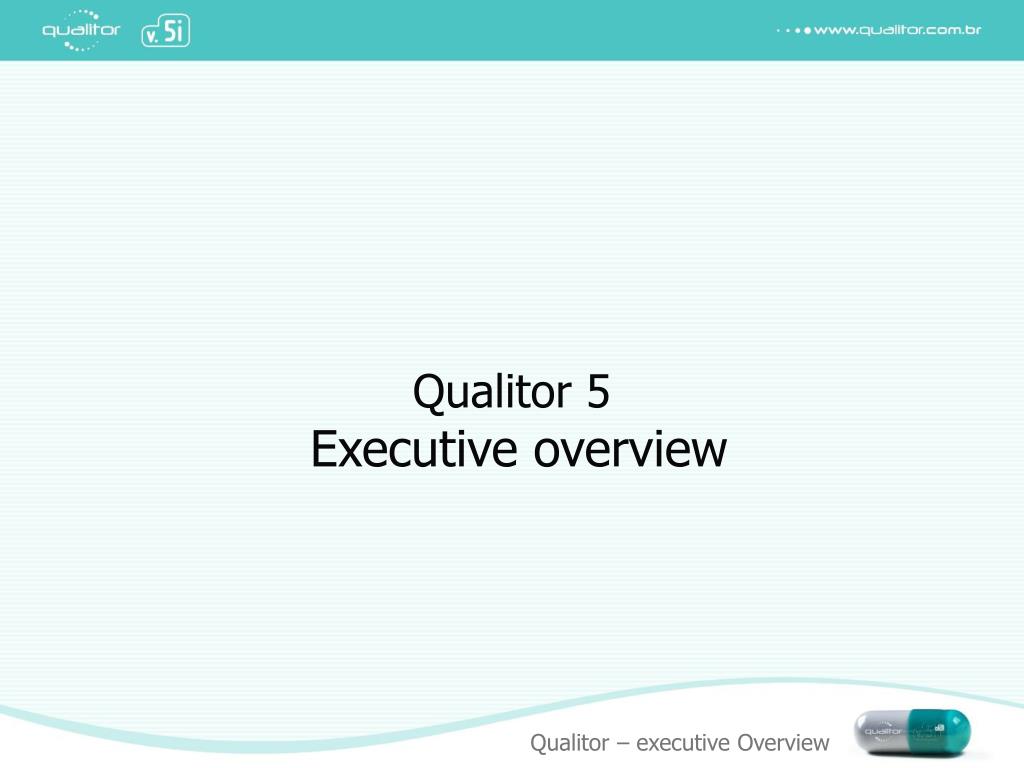 qualitor v. 5i

www.qualitor.com.br

Qualitor 5
Executive overview

Qualitor – executive Overview

qualitor